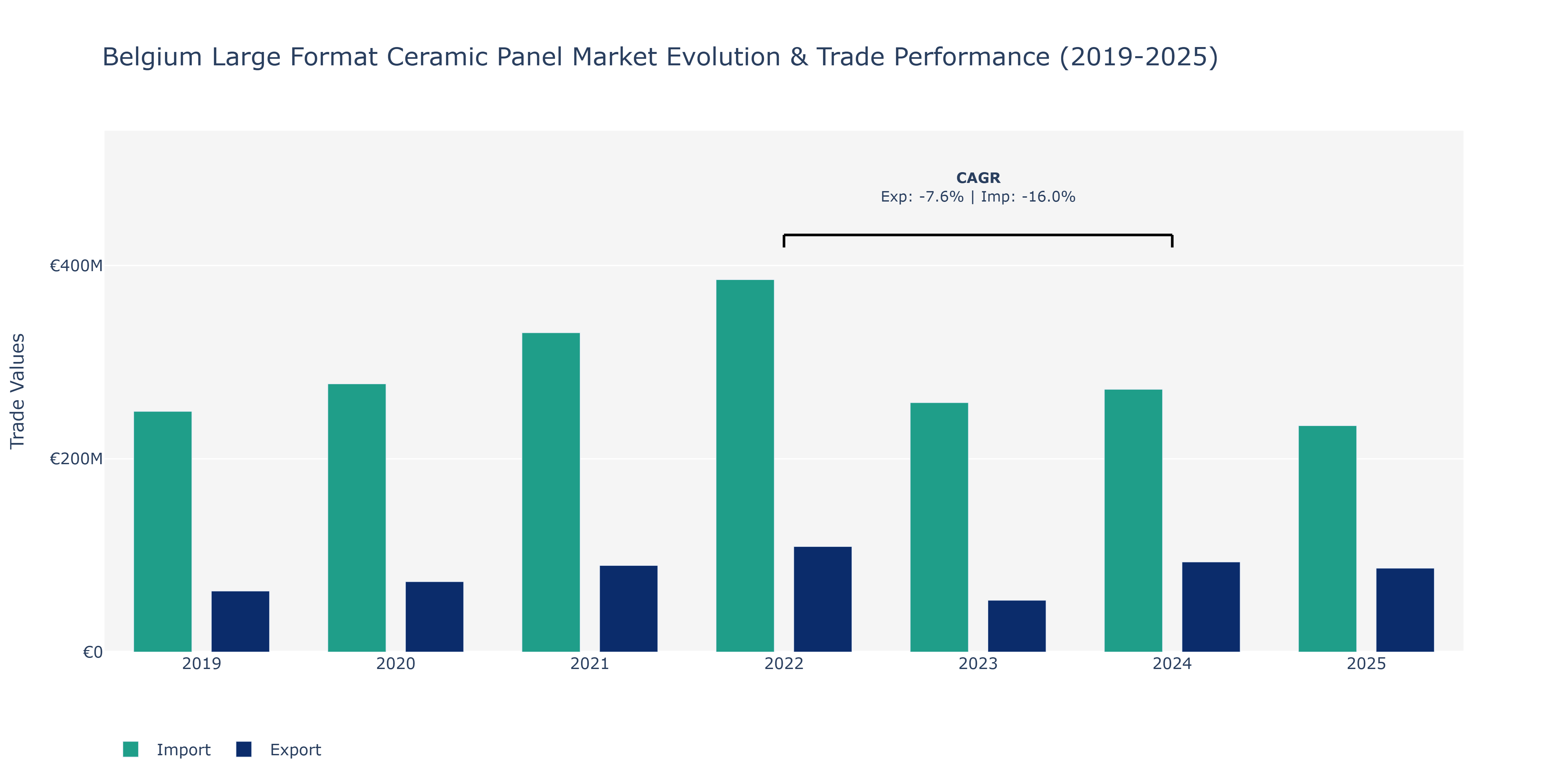 Belgium Large Format Ceramic Panel Market Evolution & Trade Performance (2019-2025)

CAGR
Exp: -7.6% | Imp: -16.0%

Trade Values

€400M
€200M
€0

2019
2020
2021
2022
2023
2024
2025

Import
Export